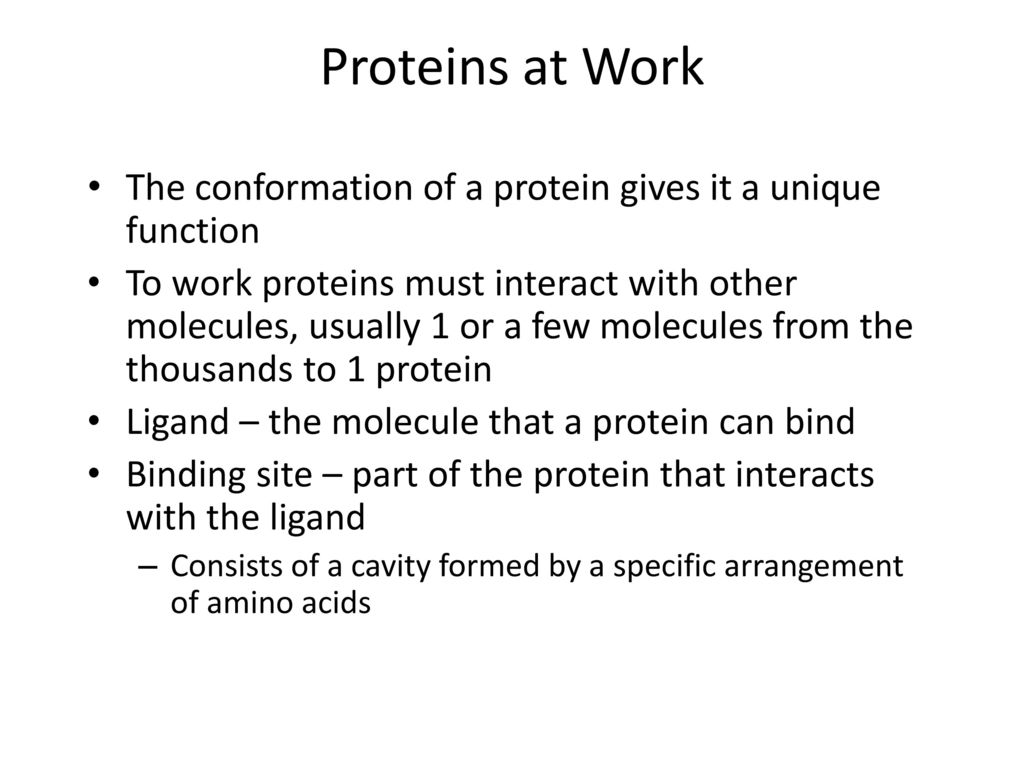 Proteins at Work

• The conformation of a protein gives it a unique function
• To work proteins must interact with other molecules, usually 1 or a few molecules from the thousands to 1 protein
• Ligand – the molecule that a protein can bind
• Binding site – part of the protein that interacts with the ligand
– Consists of a cavity formed by a specific arrangement of amino acids